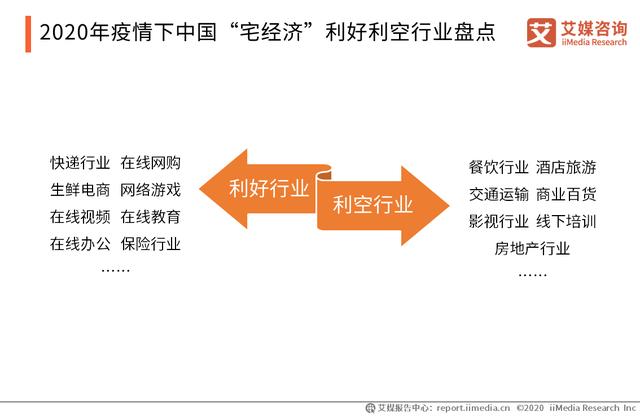 2020年疫情下中国“宅经济”利好利空行业盘点

艾 艾媒咨询 iiMedia Research

快递行业 在线网购
生鲜电商 网络游戏
在线视频 在线教育
在线办公 保险行业
……

利好行业

利空行业

餐饮行业 酒店旅游
交通运输 商业百货
影视行业 线下培训
房地产行业
……

艾媒报告中心：report.iimedia.cn ©2020 iiMedia Research Inc